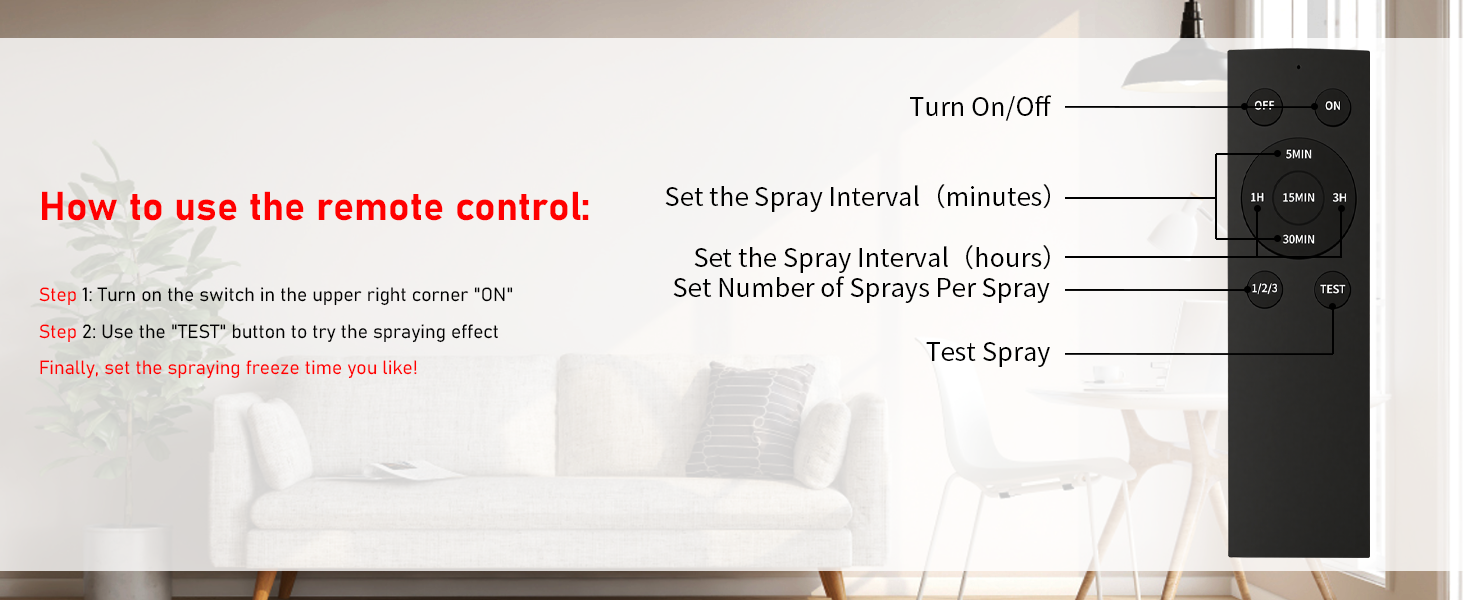 How to use the remote control:

Step 1: Turn on the switch in the upper right corner "ON"

Step 2: Use the "TEST" button to try the spraying effect

Finally, set the spraying freeze time you like!

Turn On/Off

Set the Spray Interval（minutes）

Set the Spray Interval（hours）

Set Number of Sprays Per Spray

Test Spray

OFF

ON

5MIN

1H

15MIN

3H

30MIN

1/2/3

TEST